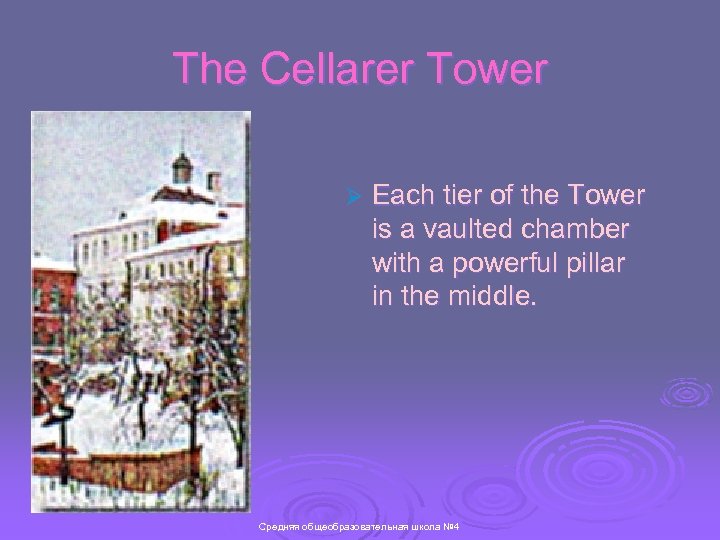 The Cellarer Tower

Each tier of the Tower is a vaulted chamber with a powerful pillar in the middle.

Средняя общеобразовательная школа №4